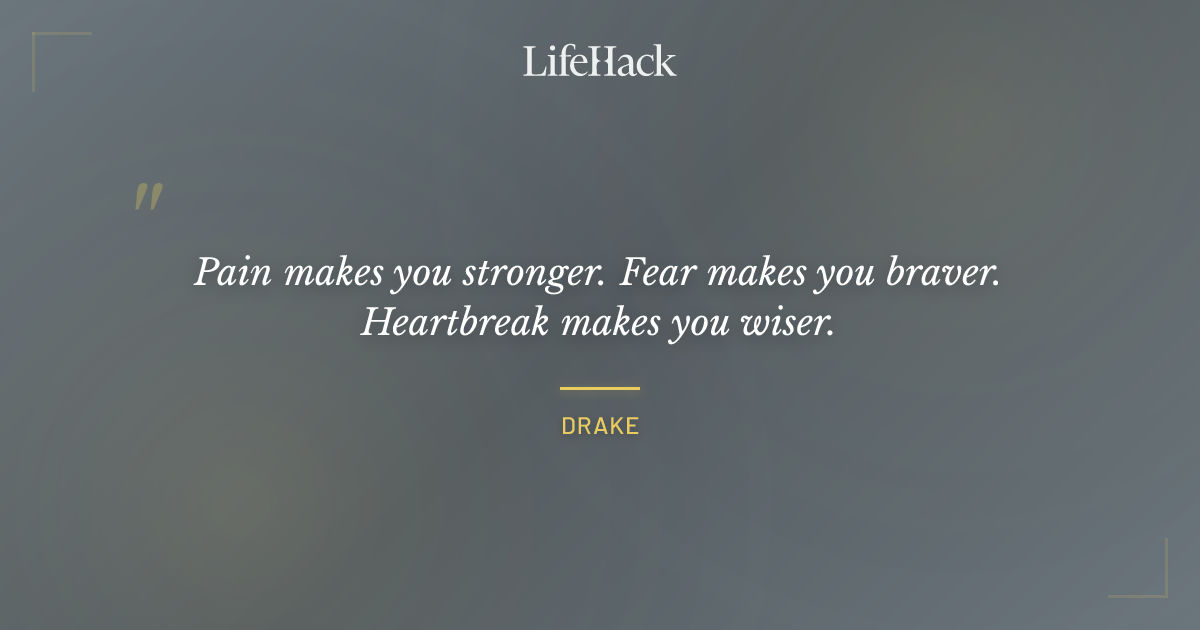 LifeHack

"

Pain makes you stronger. Fear makes you braver. Heartbreak makes you wiser.

DRAKE